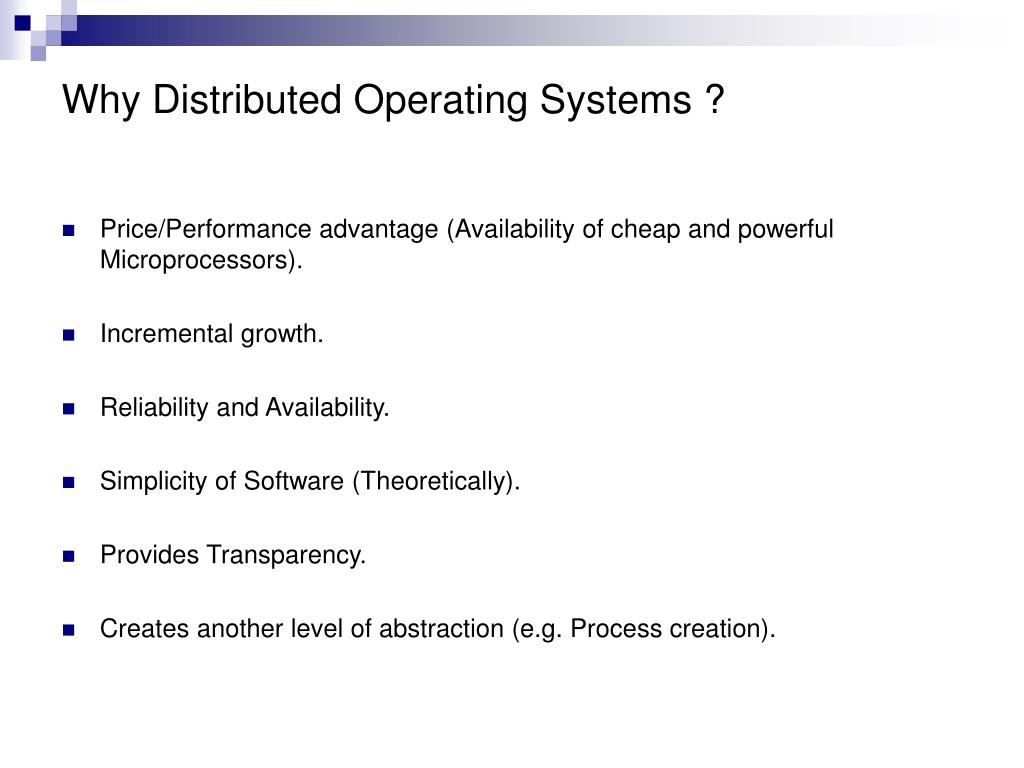 Why Distributed Operating Systems ?

- Price/Performance advantage (Availability of cheap and powerful Microprocessors).
- Incremental growth.
- Reliability and Availability.
- Simplicity of Software (Theoretically).
- Provides Transparency.
- Creates another level of abstraction (e.g. Process creation).